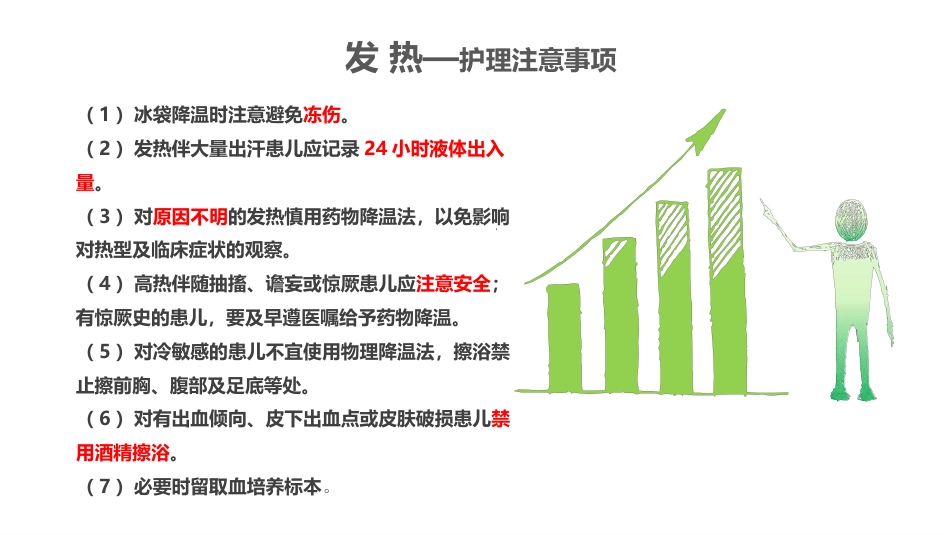 发 热—护理注意事项

（1）冰袋降温时注意避免冻伤。

（2）发热伴大量出汗患儿应记录 24 小时液体出入量。

（3）对原因不明的发热慎用药物降温法，以免影响对热型及临床症状的观察。

（4）高热伴随抽搐、谵妄或惊厥患儿应注意安全；有惊厥史的患儿，要及早遵医嘱给予药物降温。

（5）对冷敏感的患儿不宜使用物理降温法，擦浴禁止擦前胸、腹部及足底等处。

（6）对有出血倾向、皮下出血点或皮肤破损患儿禁用酒精擦浴。

（7）必要时留取血培养标本。